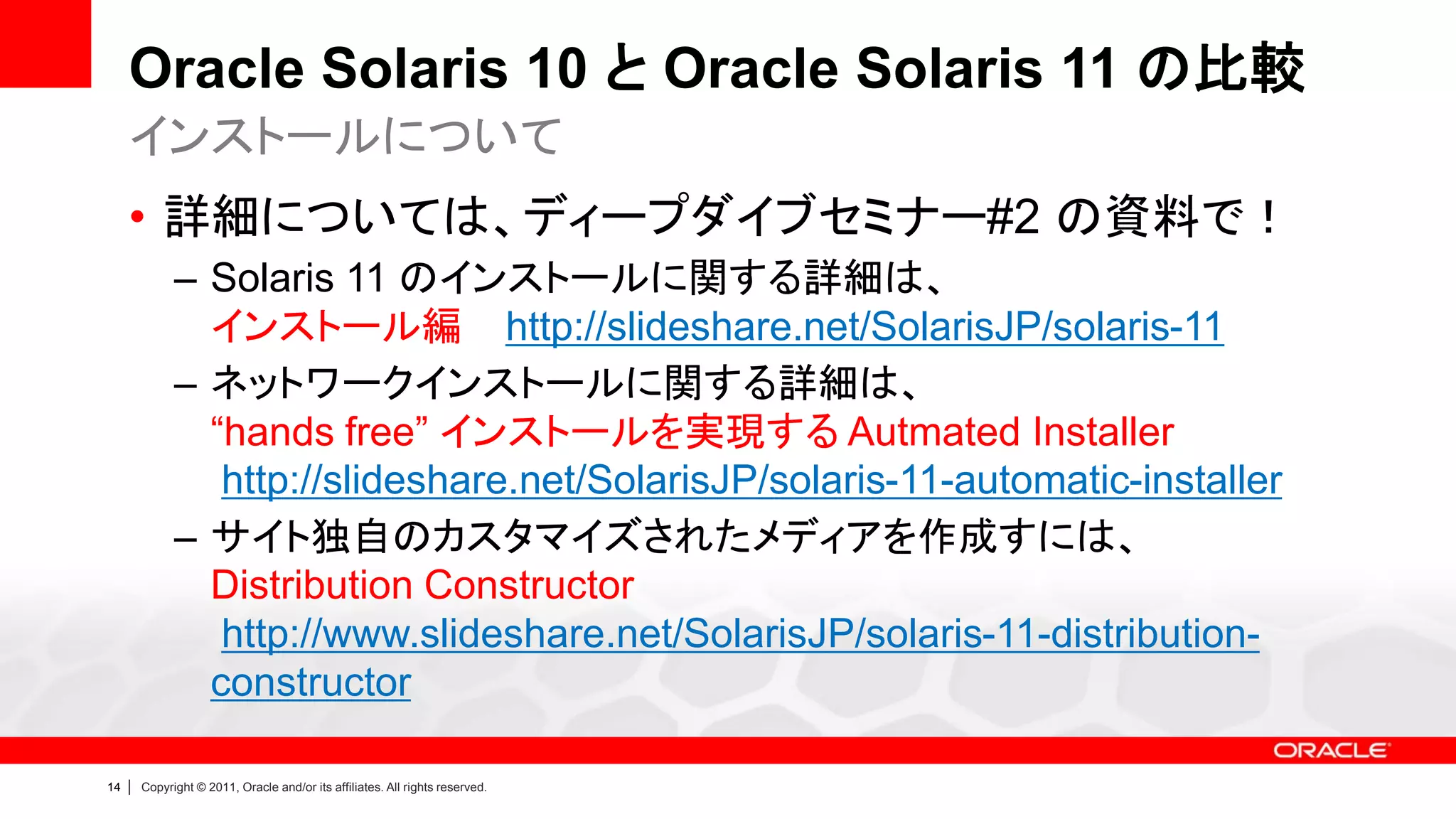 Oracle Solaris 10 と Oracle Solaris 11 の比較
インストールについて

• 詳細については、ディープダイブセミナー#2 の資料で！
– Solaris 11 のインストールに関する詳細は、
インストール編 http://slideshare.net/SolarisJP/solaris-11
– ネットワークインストールに関する詳細は、
“hands free” インストールを実現する Autmated Installer
http://slideshare.net/SolarisJP/solaris-11-automatic-installer
– サイト独自のカスタマイズされたメディアを作成すには、
Distribution Constructor
http://www.slideshare.net/SolarisJP/solaris-11-distribution-constructor

ORACLE

14 | Copyright © 2011, Oracle and/or its affiliates. All rights reserved.